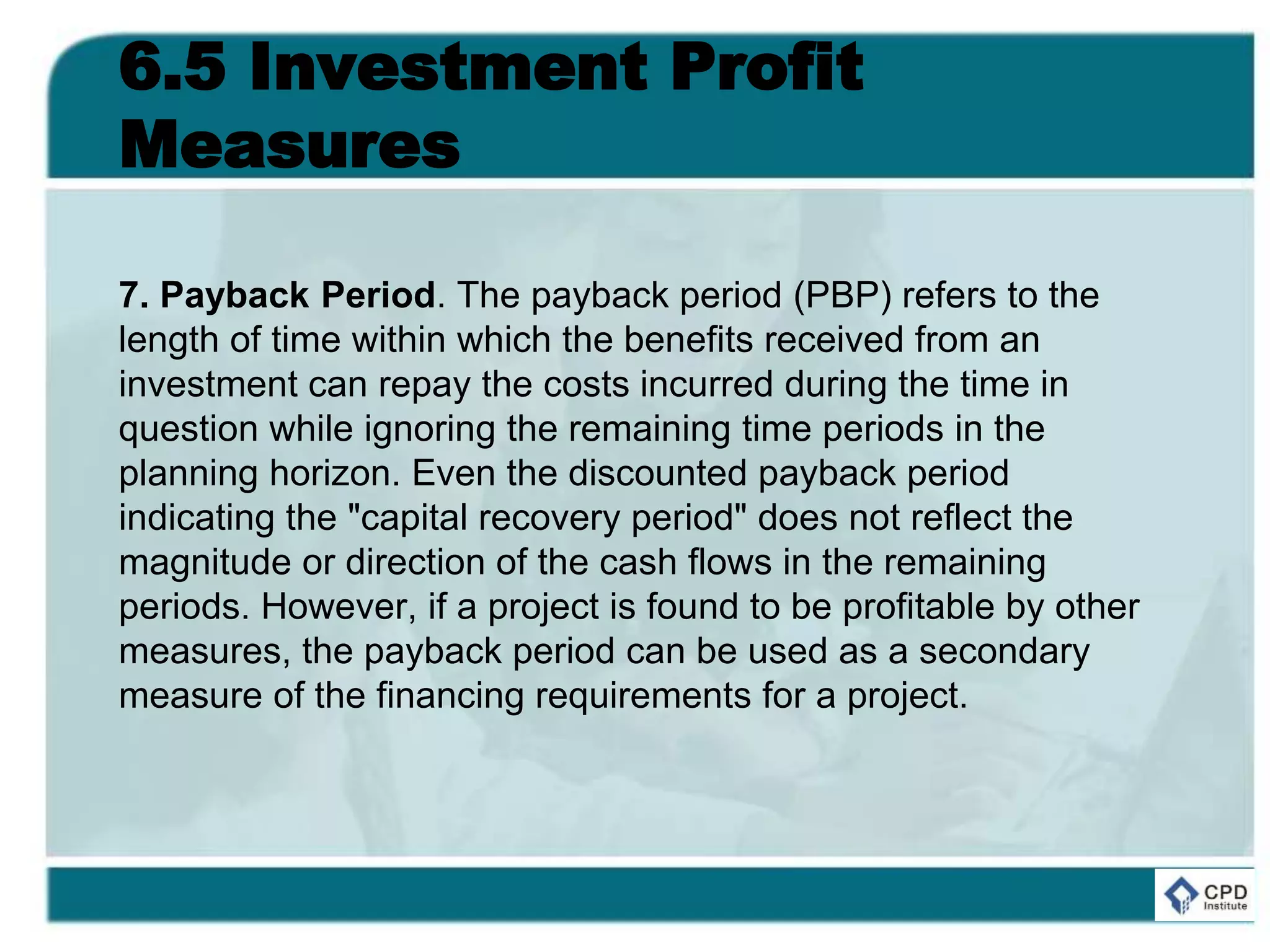 6.5 Investment Profit Measures

7. Payback Period. The payback period (PBP) refers to the length of time within which the benefits received from an investment can repay the costs incurred during the time in question while ignoring the remaining time periods in the planning horizon. Even the discounted payback period indicating the "capital recovery period" does not reflect the magnitude or direction of the cash flows in the remaining periods. However, if a project is found to be profitable by other measures, the payback period can be used as a secondary measure of the financing requirements for a project.

CPD Institute